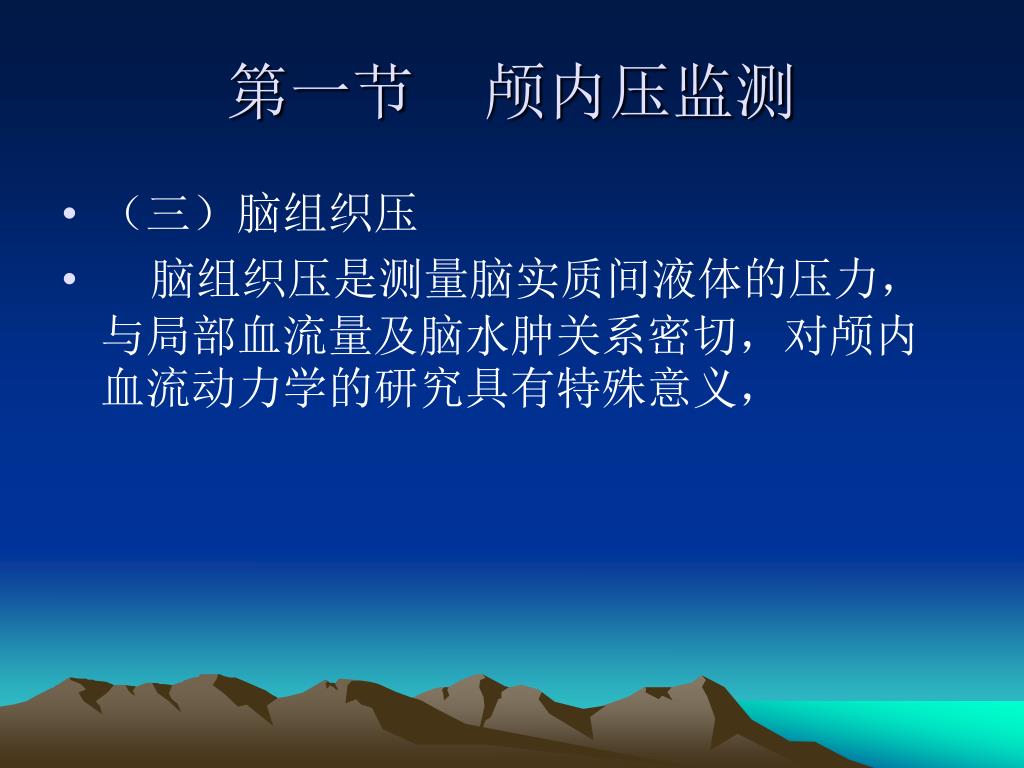 第一节　颅内压监测

• （三）脑组织压

• 　脑组织压是测量脑实质间液体的压力，与局部血流量及脑水肿关系密切，对颅内血流动力学的研究具有特殊意义，